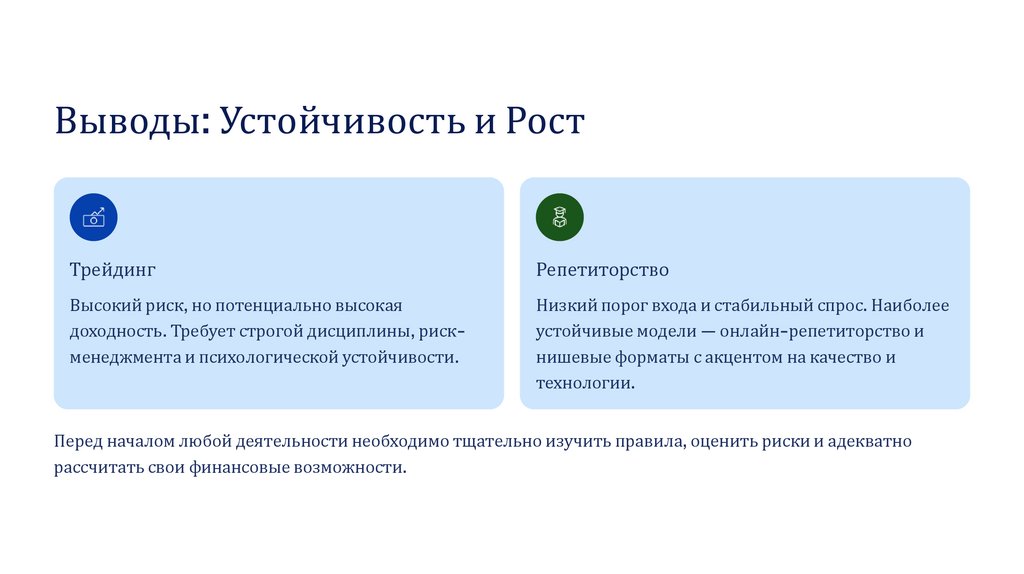 Выводы: Устойчивость и Рост

Трейдинг

Высокий риск, но потенциально высокая доходность. Требует строгой дисциплины, риск-менеджмента и психологической устойчивости.

Репетиторство

Низкий порог входа и стабильный спрос. Наиболее устойчивые модели — онлайн-репетиторство и нишевые форматы с акцентом на качество и технологии.

Перед началом любой деятельности необходимо тщательно изучить правила, оценить риски и адекватно рассчитать свои финансовые возможности.